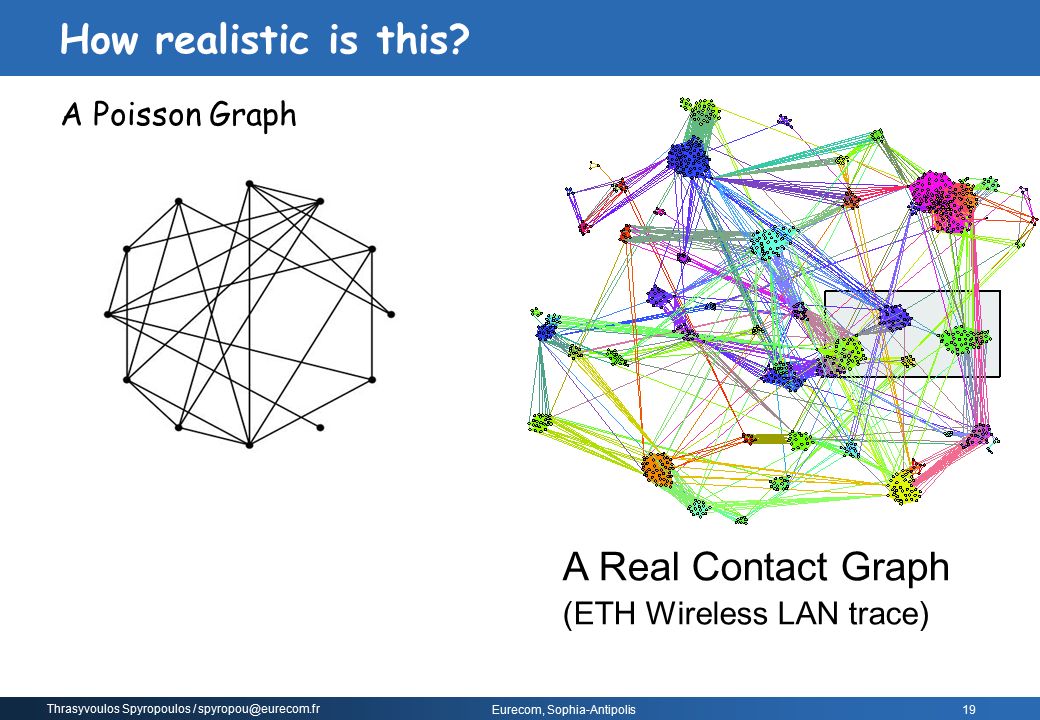 How realistic is this?

A Poisson Graph

A Real Contact Graph
(ETH Wireless LAN trace)

Thrasyvoulos Spyropoulos / spyropou@eurecom.fr

Eurecom, Sophia-Antipolis

19